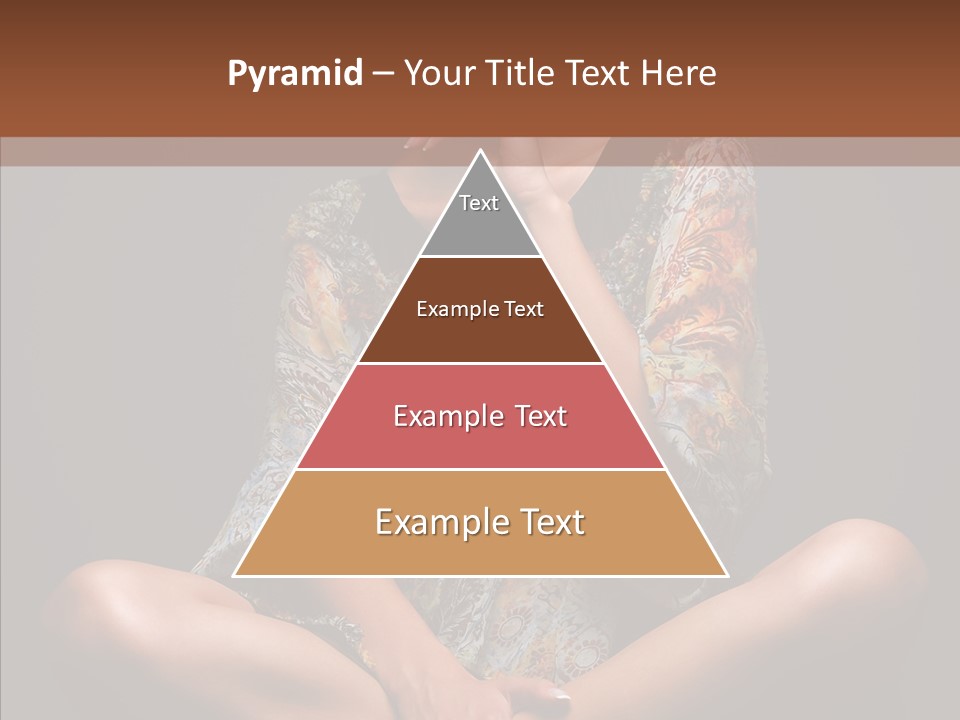 Pyramid – Your Title Text Here

Text

Example Text

Example Text

Example Text